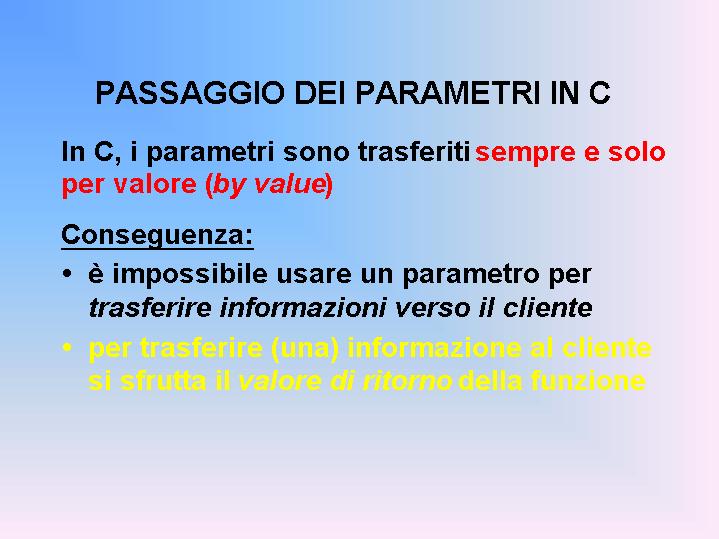 PASSAGGIO DEI PARAMETRI IN C

In C, i parametri sono trasferiti sempre e solo per valore (by value)

Conseguenza:

• è impossibile usare un parametro per trasferire informazioni verso il cliente

• per trasferire (una) informazione al cliente si sfrutta il valore di ritorno della funzione